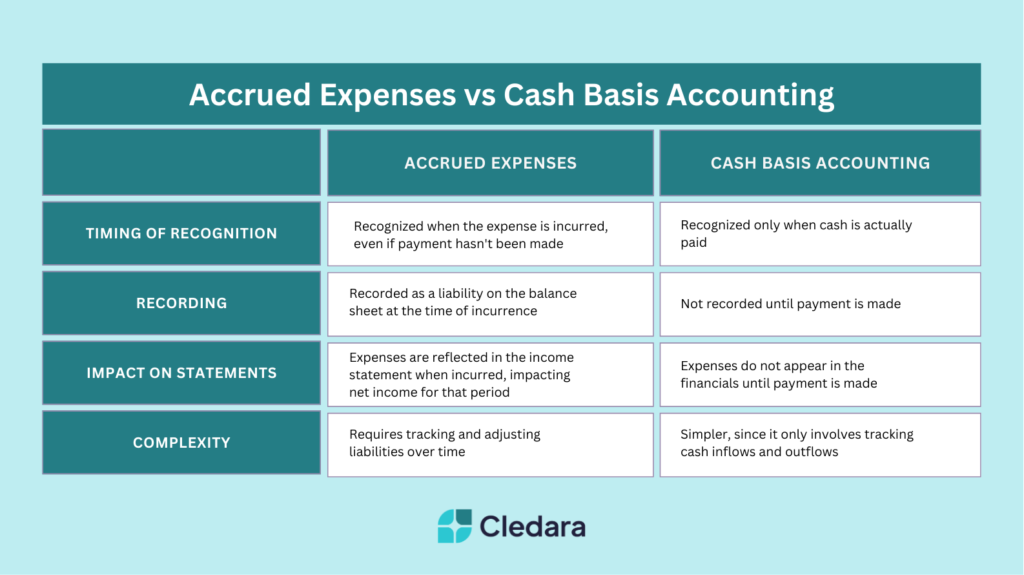 Accrued Expenses vs Cash Basis Accounting

| | ACCRUED EXPENSES | CASH BASIS ACCOUNTING |
|---|---|---|
| TIMING OF RECOGNITION | Recognized when the expense is incurred, even if payment hasn't been made | Recognized only when cash is actually paid |
| RECORDING | Recorded as a liability on the balance sheet at the time of incurrence | Not recorded until payment is made |
| IMPACT ON STATEMENTS | Expenses are reflected in the income statement when incurred, impacting net income for that period | Expenses do not appear in the financials until payment is made |
| COMPLEXITY | Requires tracking and adjusting liabilities over time | Simpler, since it only involves tracking cash inflows and outflows |

Cledara